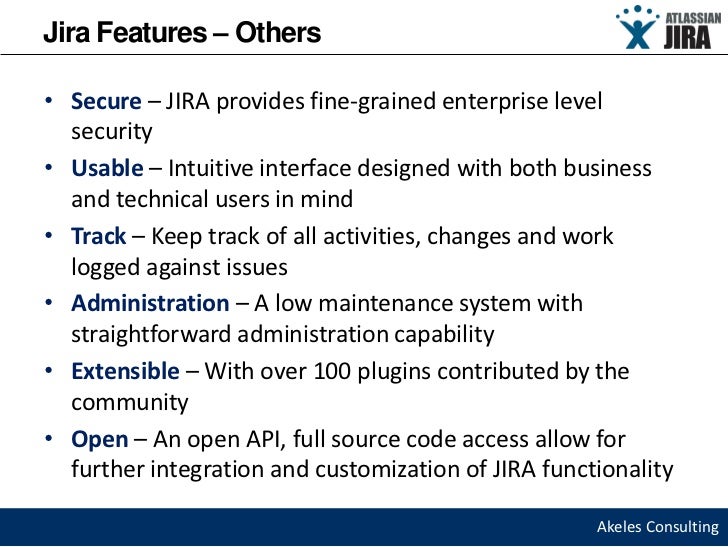 Jira Features – Others

ATLASSIAN JIRA

• Secure – JIRA provides fine-grained enterprise level security
• Usable – Intuitive interface designed with both business and technical users in mind
• Track – Keep track of all activities, changes and work logged against issues
• Administration – A low maintenance system with straightforward administration capability
• Extensible – With over 100 plugins contributed by the community
• Open – An open API, full source code access allow for further integration and customization of JIRA functionality

Akeles Consulting